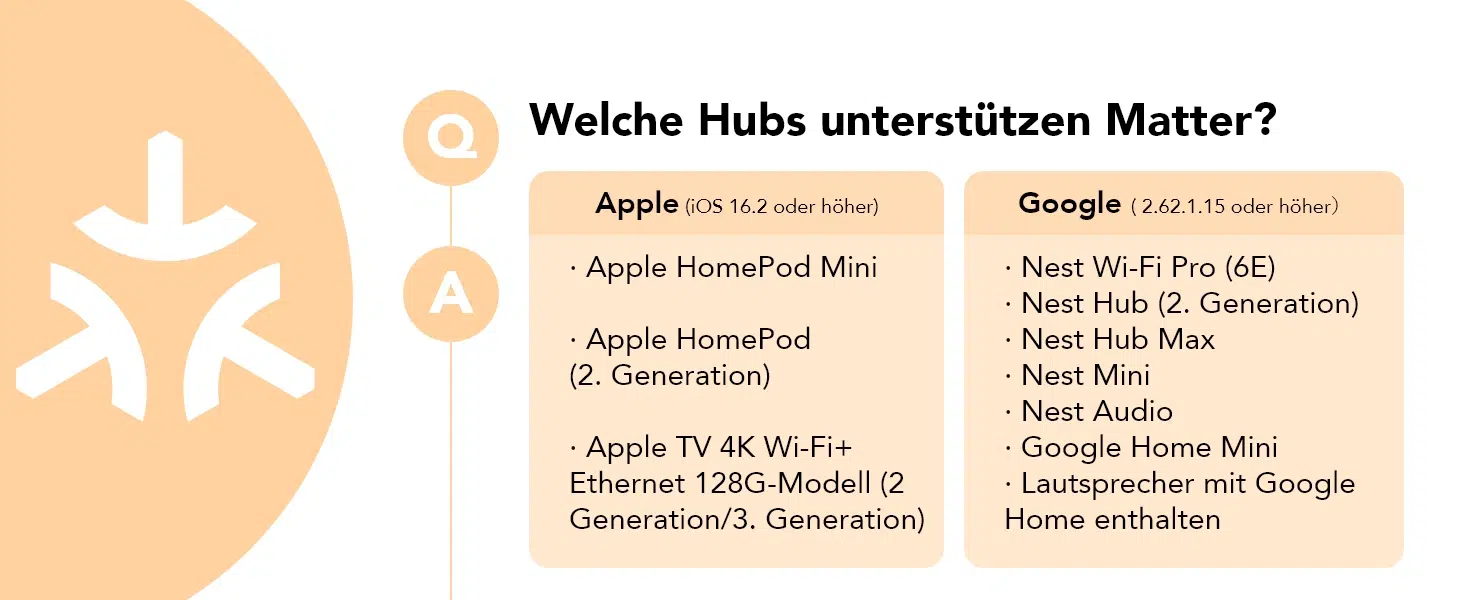 Q

Welche Hubs unterstützen Matter?

A

Apple (iOS 16.2 oder höher)

· Apple HomePod Mini

· Apple HomePod (2. Generation)

· Apple TV 4K Wi-Fi+ Ethernet 128G-Modell (2 Generation/3. Generation)

Google ( 2.62.1.15 oder höher)

· Nest Wi-Fi Pro (6E)
· Nest Hub (2. Generation)
· Nest Hub Max
· Nest Mini
· Nest Audio
· Google Home Mini
· Lautsprecher mit Google Home enthalten